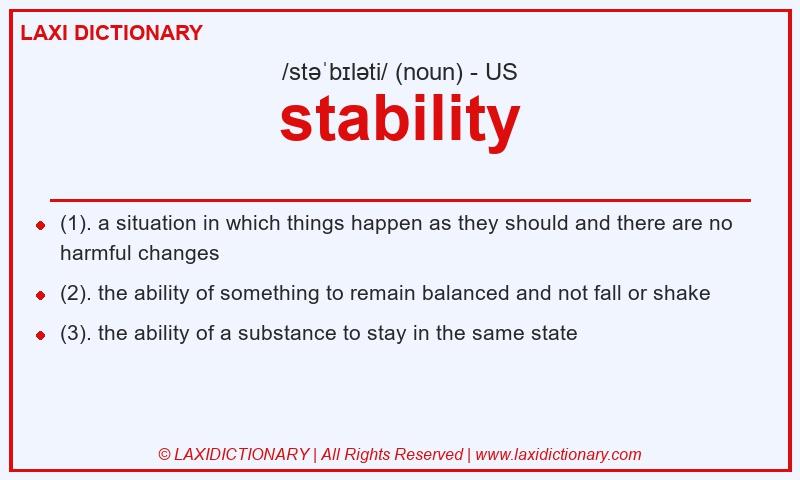 LAXI DICTIONARY

/stəˈbɪləti/ (noun) - US

stability

- (1). a situation in which things happen as they should and there are no harmful changes
- (2). the ability of something to remain balanced and not fall or shake
- (3). the ability of a substance to stay in the same state

© LAXIDICTIONARY | All Rights Reserved | www.laxidictionary.com